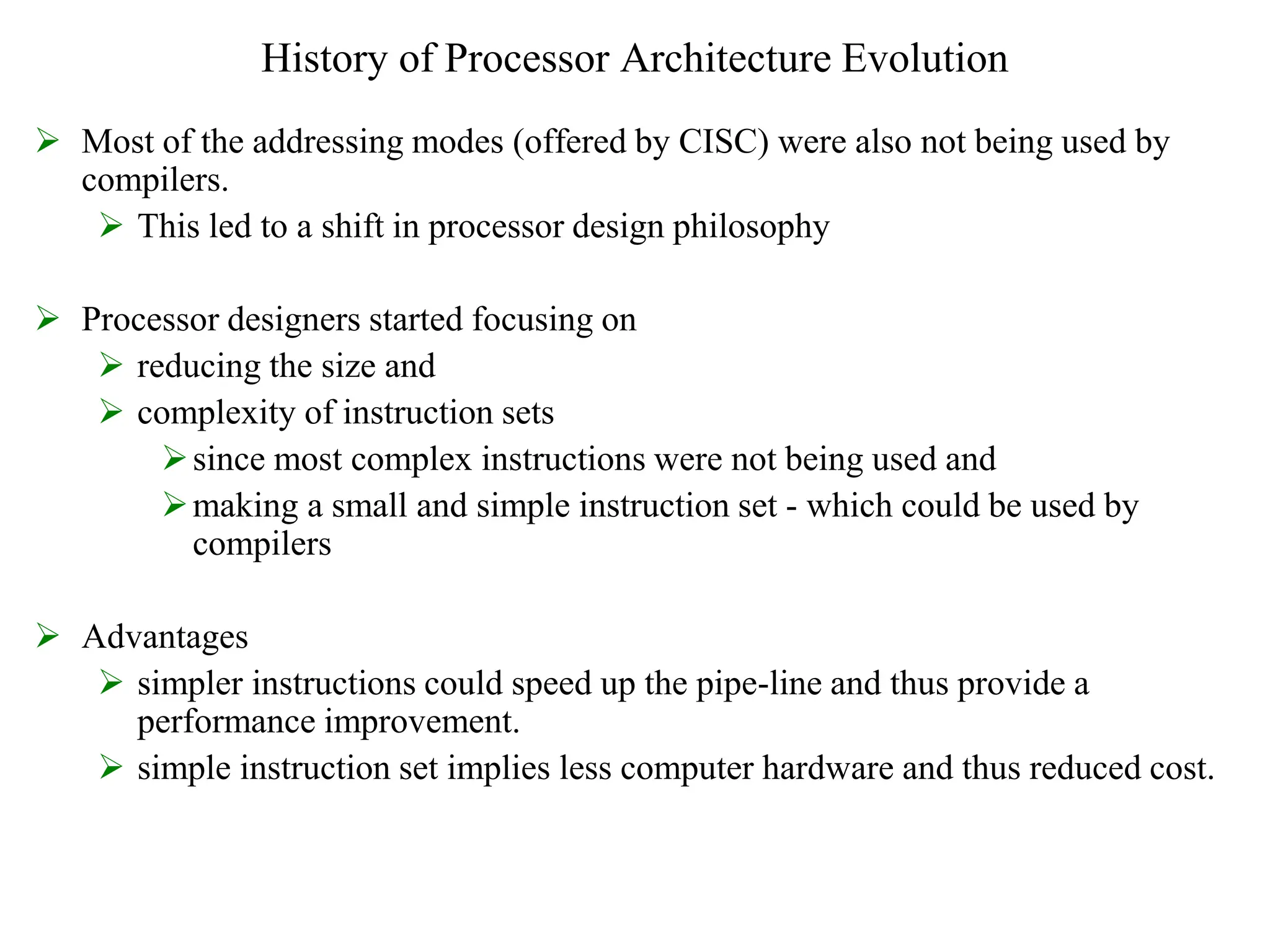 History of Processor Architecture Evolution

➢ Most of the addressing modes (offered by CISC) were also not being used by compilers.
➢ This led to a shift in processor design philosophy

➢ Processor designers started focusing on
➢ reducing the size and
➢ complexity of instruction sets
➢ since most complex instructions were not being used and
➢ making a small and simple instruction set - which could be used by compilers

➢ Advantages
➢ simpler instructions could speed up the pipe-line and thus provide a performance improvement.
➢ simple instruction set implies less computer hardware and thus reduced cost.